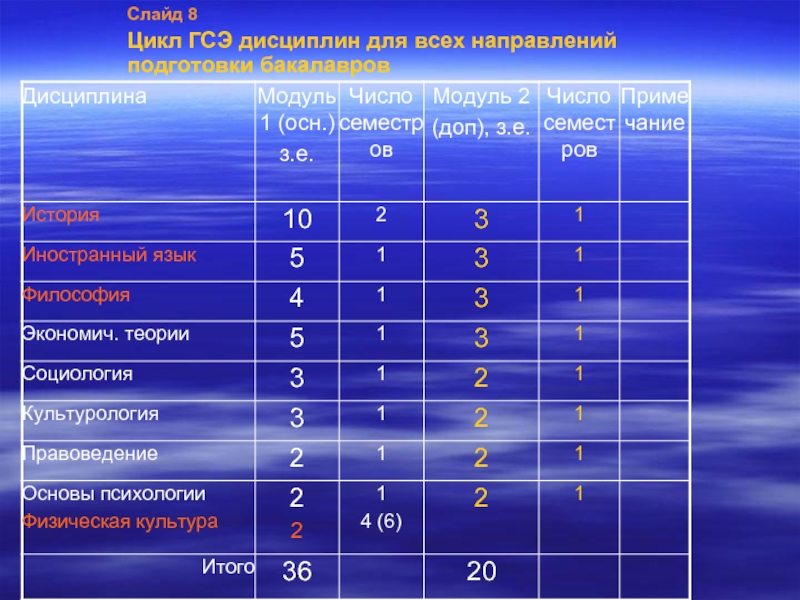 Слайд 8

Цикл ГСЭ дисциплин для всех направлений подготовки бакалавров

| Дисциплина | Модуль 1 (осн.) з.е. | Число семестров | Модуль 2 (доп), з.е. | Число семестров | Примечание |
|---|---|---|---|---|---|
| История | 10 | 2 | 3 | 1 | |
| Иностранный язык | 5 | 1 | 3 | 1 | |
| Философия | 4 | 1 | 3 | 1 | |
| Экономич. теории | 5 | 1 | 3 | 1 | |
| Социология | 3 | 1 | 2 | 1 | |
| Культурология | 3 | 1 | 2 | 1 | |
| Правоведение | 2 | 1 | 2 | 1 | |
| Основы психологии Физическая культура | 2 2 | 1 4 (6) | 2 | 1 | |
| Итого | 36 | | 20 | | |